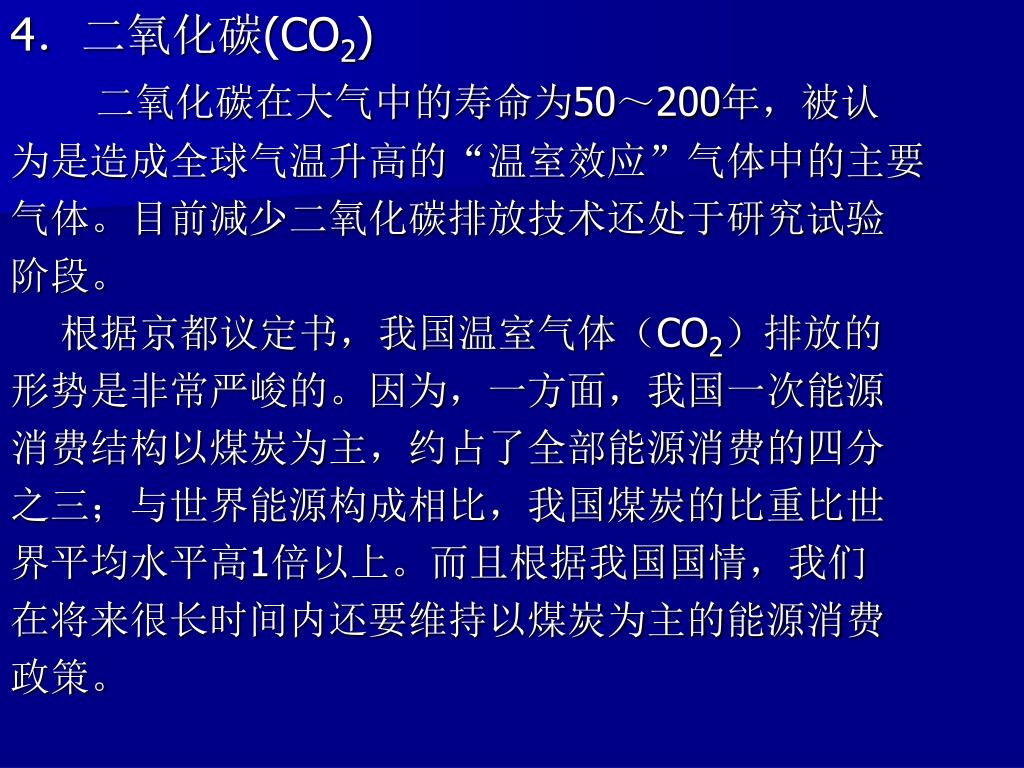 4. 二氧化碳($CO_2$)

二氧化碳在大气中的寿命为50～200年，被认为是造成全球气温升高的“温室效应”气体中的主要气体。目前减少二氧化碳排放技术还处于研究试验阶段。

根据京都议定书，我国温室气体（$CO_2$）排放的形势是非常严峻的。因为，一方面，我国一次能源消费结构以煤炭为主，约占了全部能源消费的四分之三；与世界能源构成相比，我国煤炭的比重比世界平均水平高1倍以上。而且根据我国国情，我们在将来很长时间内还要维持以煤炭为主的能源消费政策。